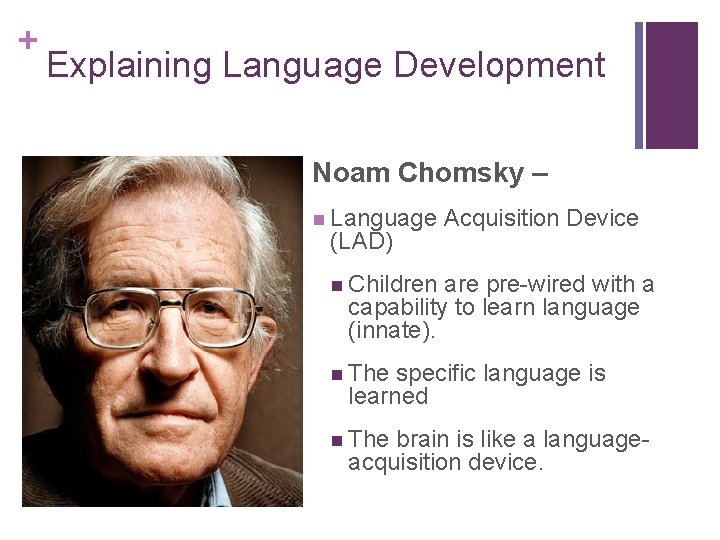 + Explaining Language Development

Noam Chomsky –

Language Acquisition Device (LAD)

Children are pre-wired with a capability to learn language (innate).

The specific language is learned

The brain is like a language-acquisition device.